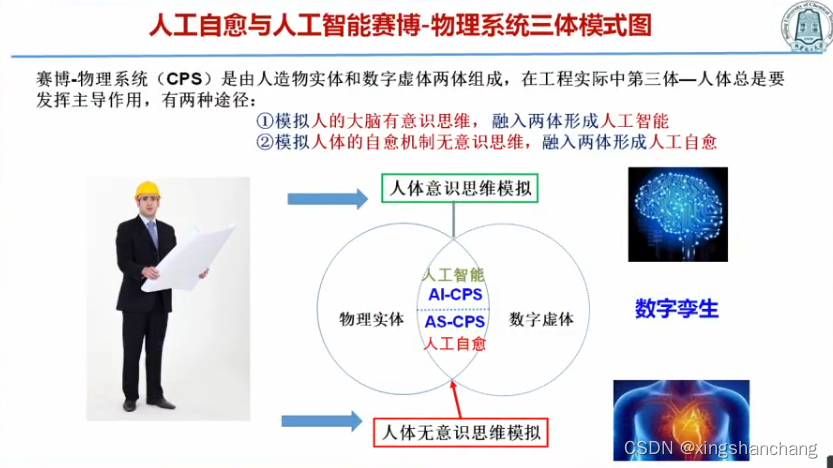 人工自愈与人工智能赛博-物理系统三体模式图

赛博-物理系统（CPS）是由人造物实体和数字虚体两体组成，在工程实际中第三体—人体总是要发挥主导作用，有两种途径：

①模拟人的大脑有意识思维，融入两体形成人工智能
②模拟人体的自愈机制无意识思维，融入两体形成人工自愈

人体意识思维模拟

人工智能
AI-CPS
物理实体
数字虚体
AS-CPS
人工自愈

数字孪生

人体无意识思维模拟

CSDN @xingshanchang